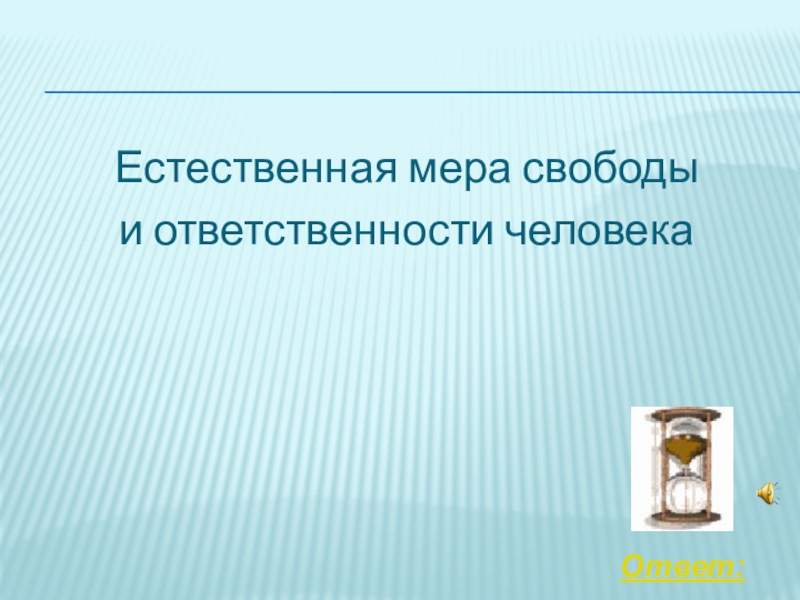 Естественная мера свободы и ответственности человека

Ответ: